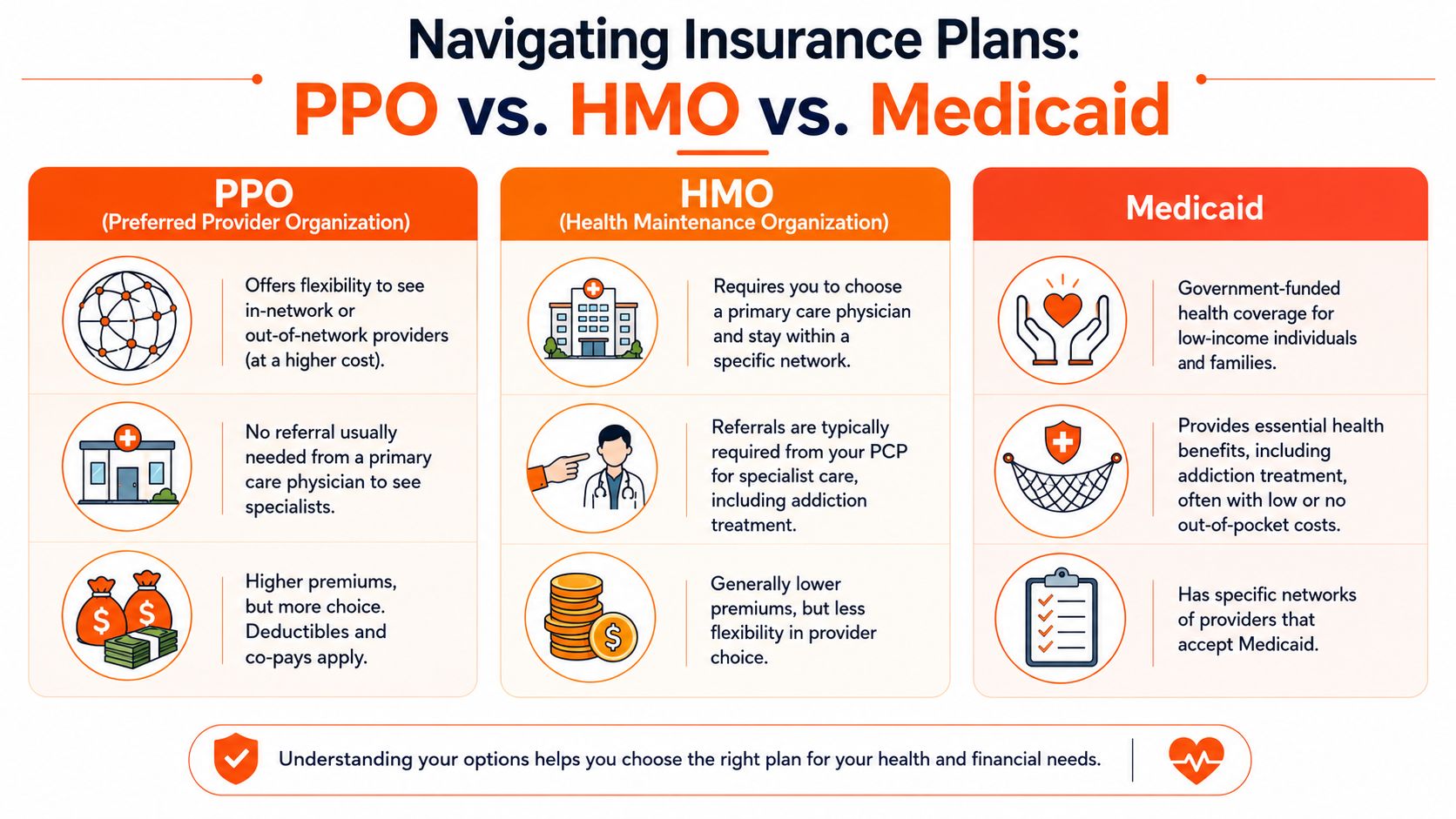 Navigating Insurance Plans:
PPO vs. HMO vs. Medicaid

PPO
(Preferred Provider Organization)

Offers flexibility to see in-network or out-of-network providers (at a higher cost).

No referral usually needed from a primary care physician to see specialists.

Higher premiums, but more choice. Deductibles and co-pays apply.

HMO
(Health Maintenance Organization)

Requires you to choose a primary care physician and stay within a specific network.

Referrals are typically required from your PCP for specialist care, including addiction treatment.

Generally lower premiums, but less flexibility in provider choice.

Medicaid

Government-funded health coverage for low-income individuals and families.

Provides essential health benefits, including addiction treatment, often with low or no out-of-pocket costs.

Has specific networks of providers that accept Medicaid.

Understanding your options helps you choose the right plan for your health and financial needs.